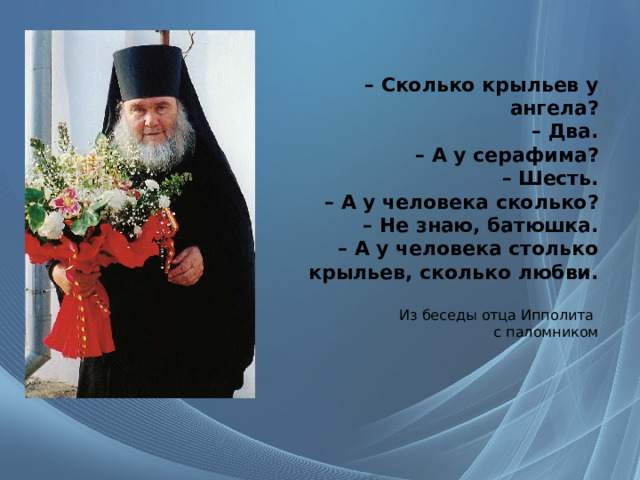 – Сколько крыльев у ангела?
– Два.
– А у серафима?
– Шесть.
– А у человека сколько?
– Не знаю, батюшка.
– А у человека столько крыльев, сколько любви.

Из беседы отца Ипполита с паломником